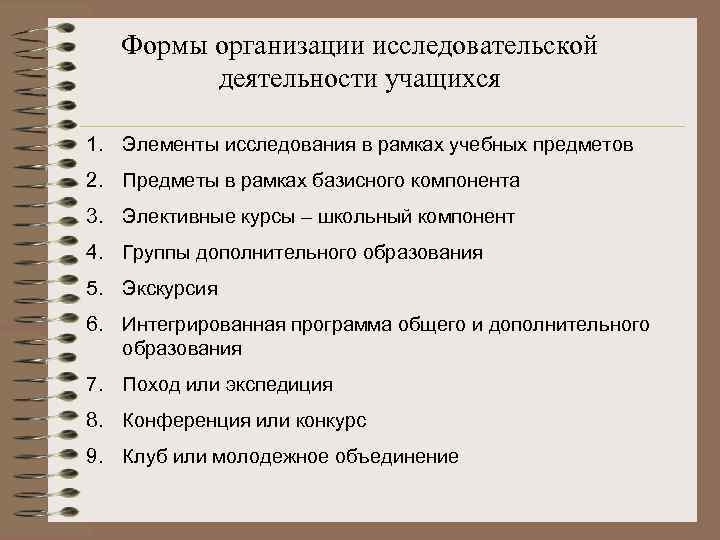 Формы организации исследовательской деятельности учащихся

1. Элементы исследования в рамках учебных предметов
2. Предметы в рамках базисного компонента
3. Элективные курсы – школьный компонент
4. Группы дополнительного образования
5. Экскурсия
6. Интегрированная программа общего и дополнительного образования
7. Поход или экспедиция
8. Конференция или конкурс
9. Клуб или молодежное объединение